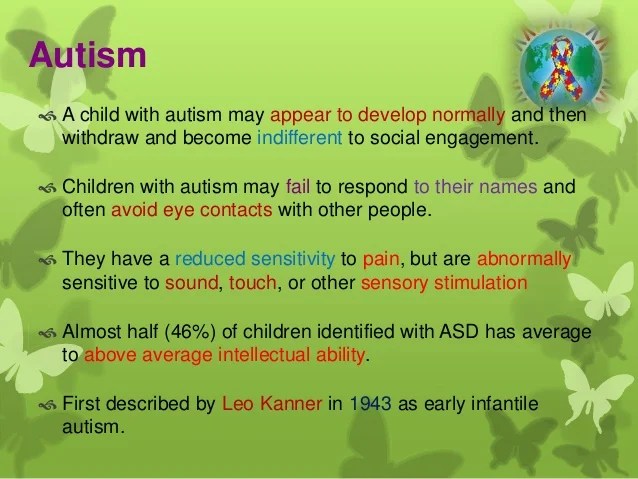 Autism

A child with autism may appear to develop normally and then withdraw and become indifferent to social engagement.

Children with autism may fail to respond to their names and often avoid eye contacts with other people.

They have a reduced sensitivity to pain, but are abnormally sensitive to sound, touch, or other sensory stimulation

Almost half (46%) of children identified with ASD has average to above average intellectual ability.

First described by Leo Kanner in 1943 as early infantile autism.